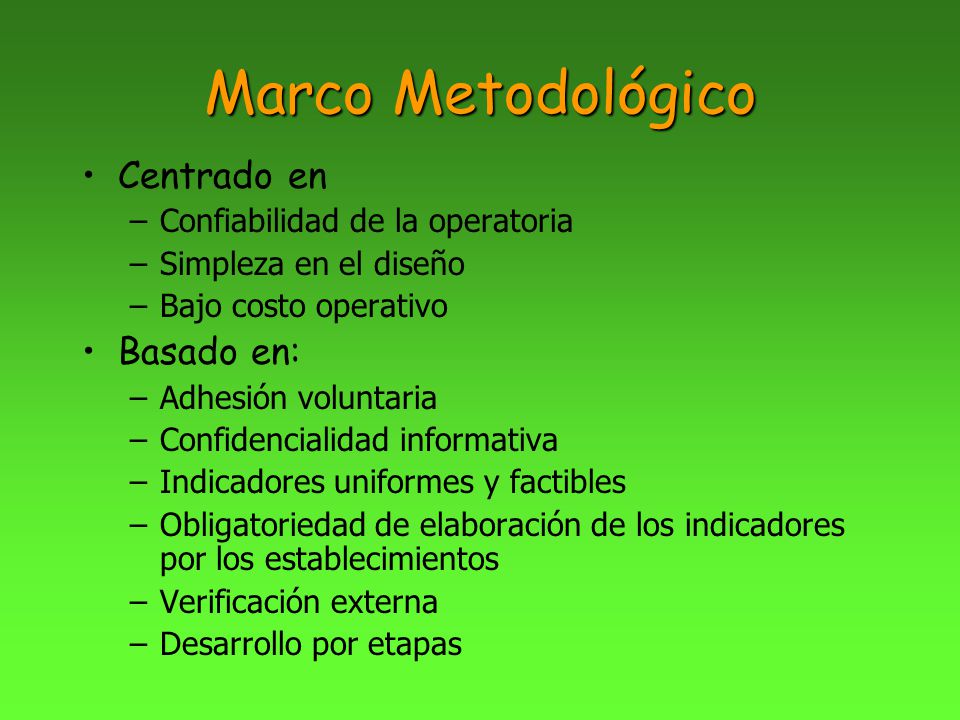 Marco Metodológico

• Centrado en
– Confiabilidad de la operatoria
– Simpleza en el diseño
– Bajo costo operativo
• Basado en:
– Adhesión voluntaria
– Confidencialidad informativa
– Indicadores uniformes y factibles
– Obligatoriedad de elaboración de los indicadores por los establecimientos
– Verificación externa
– Desarrollo por etapas